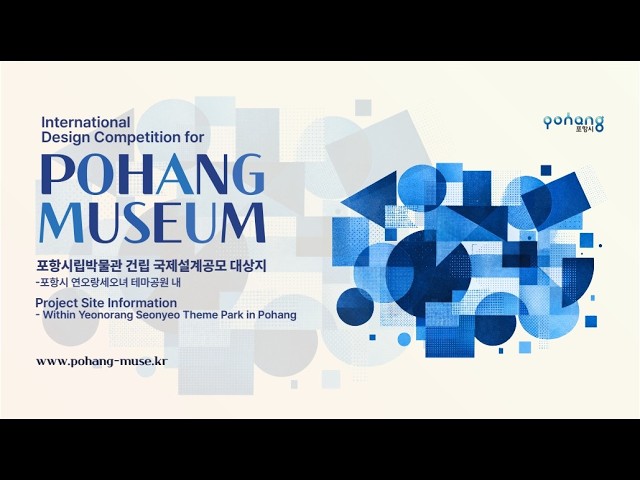 International
Design Competition for
POHANG
MUSEUM

포항시립박물관 건립 국제설계공모 대상지
-포항시 연오랑세오녀 테마공원 내

Project Site Information
- Within Yeonorang Seonyeo Theme Park in Pohang

www.pohang-muse.kr

pohang
포항시